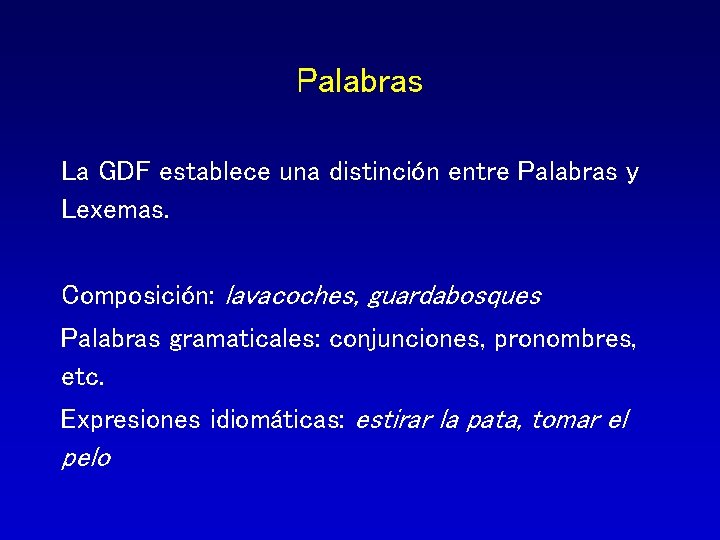 Palabras

La GDF establece una distinción entre Palabras y Lexemas.

Composición: lavacoches, guardabosques

Palabras gramaticales: conjunciones, pronombres, etc.

Expresiones idiomáticas: estirar la pata, tomar el pelo